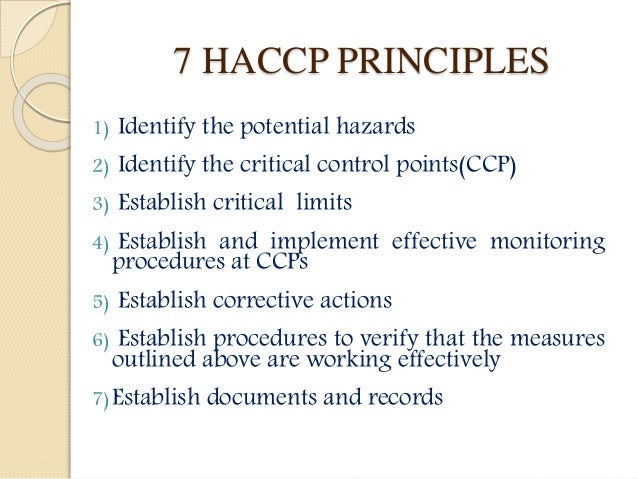 7 HACCP PRINCIPLES

1) Identify the potential hazards

2) Identify the critical control points(CCP)

3) Establish critical limits

4) Establish and implement effective monitoring procedures at CCPs

5) Establish corrective actions

6) Establish procedures to verify that the measures outlined above are working effectively

7) Establish documents and records